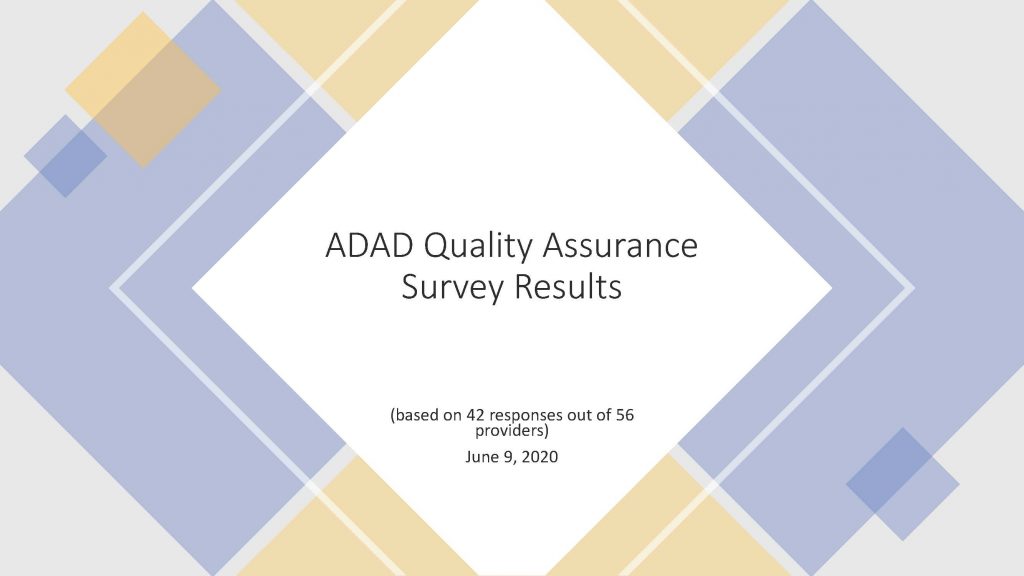 ADAD Quality Assurance Survey Results

(based on 42 responses out of 56 providers)

June 9, 2020